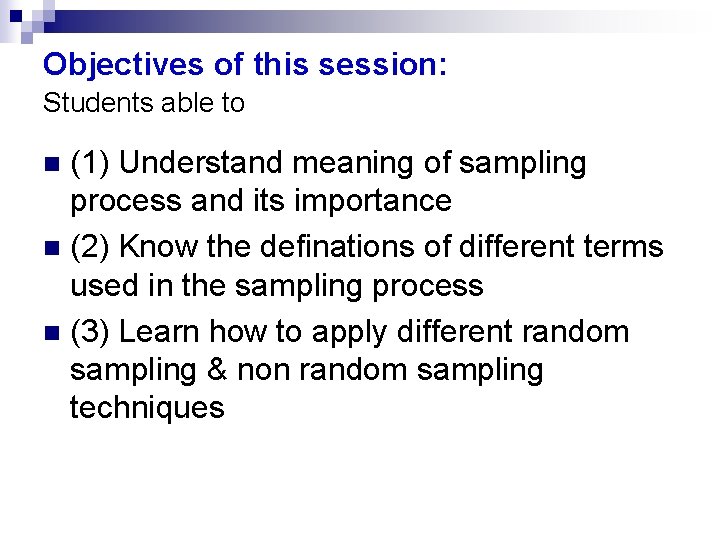 Objectives of this session:
Students able to

(1) Understand meaning of sampling process and its importance

(2) Know the definations of different terms used in the sampling process

(3) Learn how to apply different random sampling & non random sampling techniques